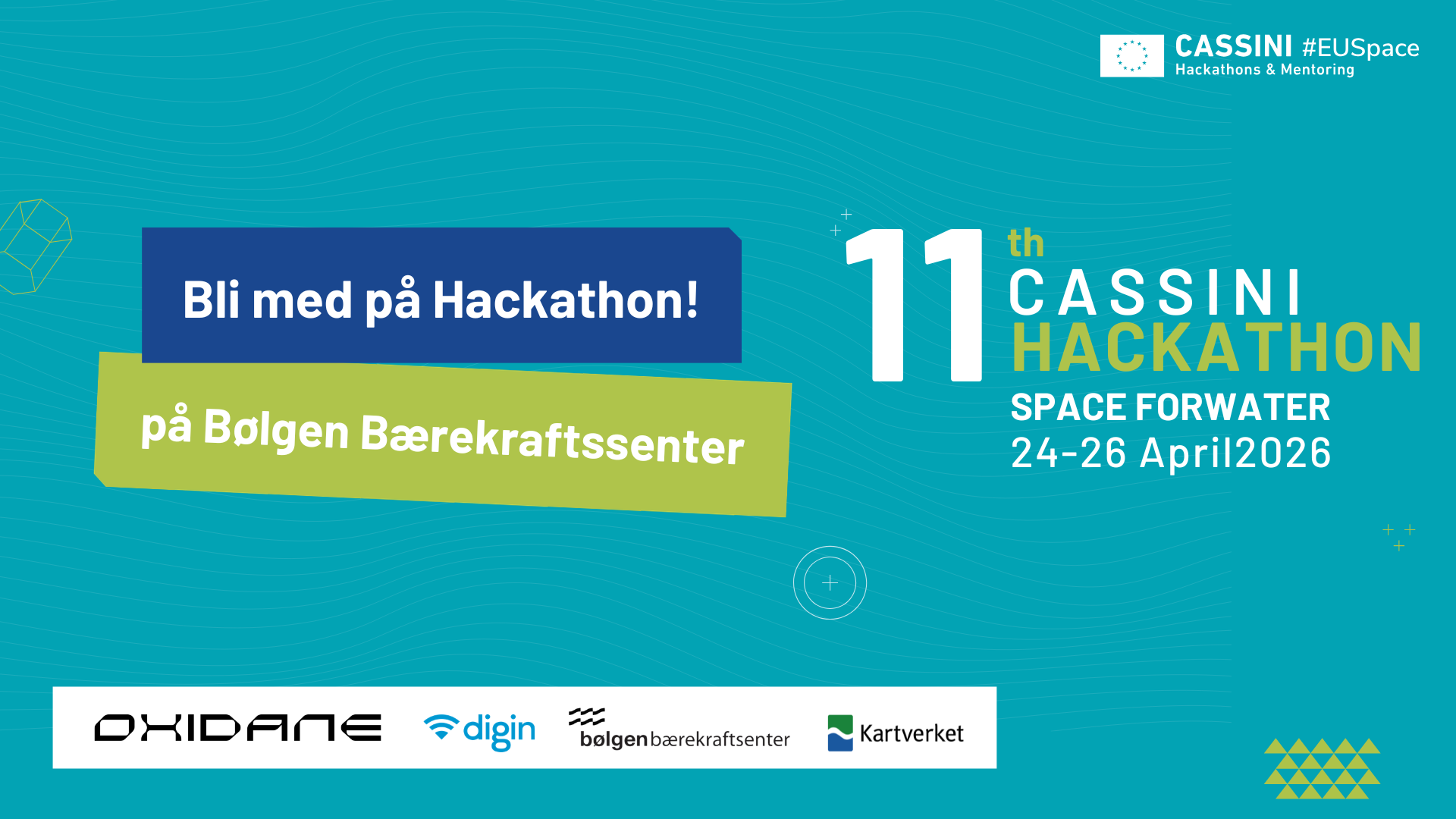 CASSINI #EUSpace
Hackathons & Mentoring

Bli med på Hackathon!

på Bølgen Bærekraftssenter

11th CASSINI HACKATHON
SPACE FORWATER
24-26 April2026

OXIDANE

digin

bølgen bærekraftsenter

Kartverket